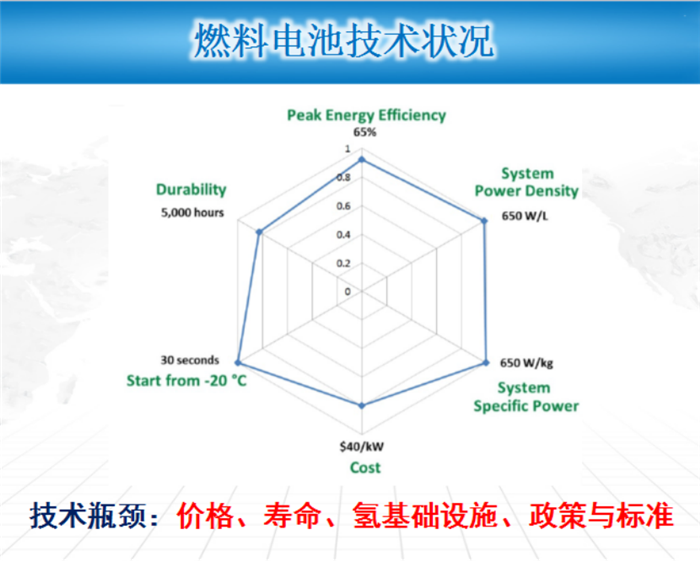 燃料电池技术状况

Peak Energy Efficiency
65%

1
0.8
0.6
0.4
0.2
0

System
Power Density
650 W/L

650 W/kg
System
Specific Power

$40/kW
Cost

30 seconds
Start from -20 °C

Durability
5,000 hours

技术瓶颈：价格、寿命、氢基础设施、政策与标准